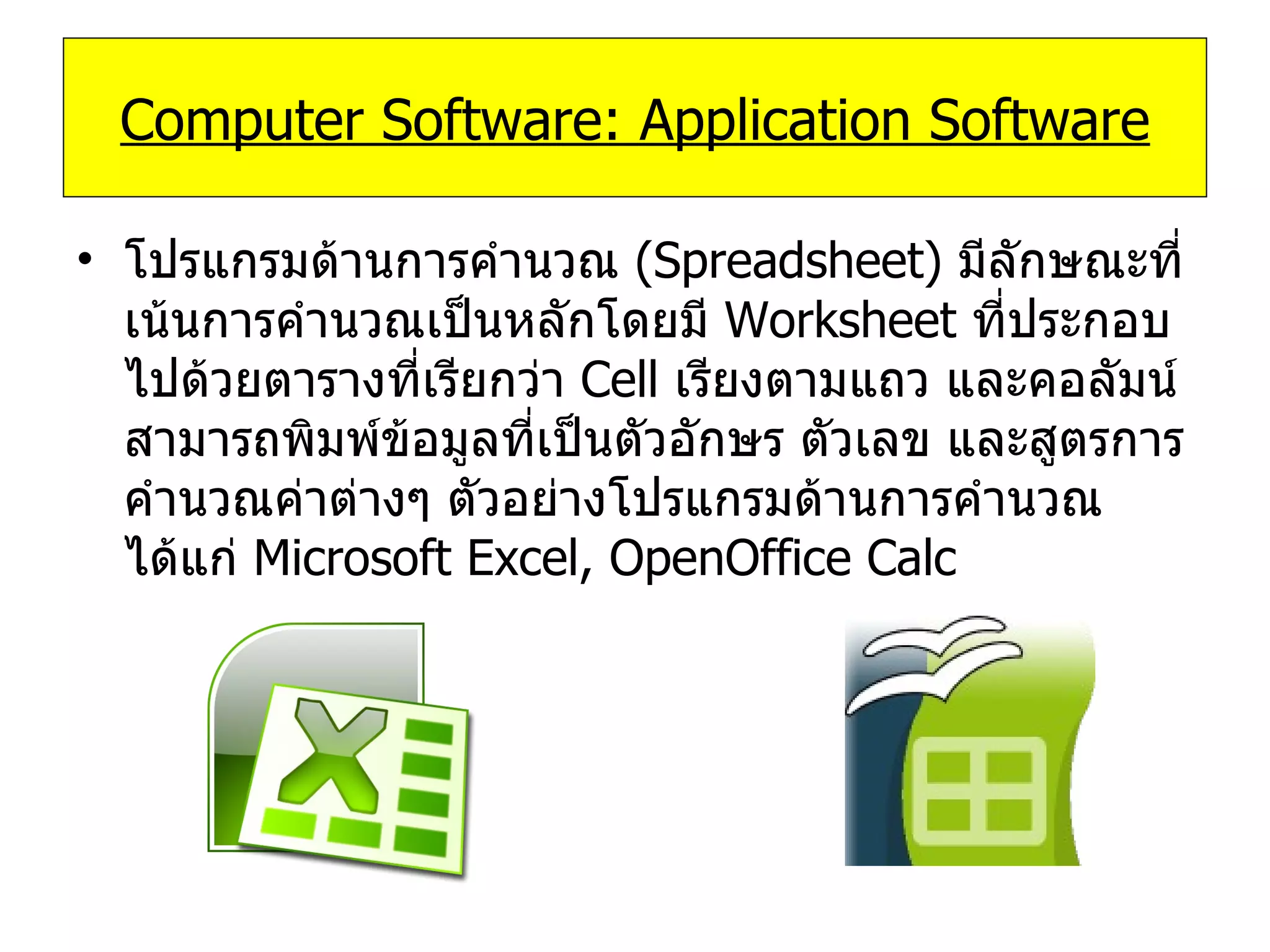 Computer Software: Application Software

• โปรแกรมด้านการคำนวณ (Spreadsheet) มีลักษณะที่เน้นการคำนวณเป็นหลักโดยมี Worksheet ที่ประกอบไปด้วยตารางที่เรียกว่า Cell เรียงตามแถว และคอลัมน์ สามารถพิมพ์ข้อมูลที่เป็นตัวอักษร ตัวเลข และสูตรการคำนวณค่าต่างๆ ตัวอย่างโปรแกรมด้านการคำนวณ ได้แก่ Microsoft Excel, OpenOffice Calc